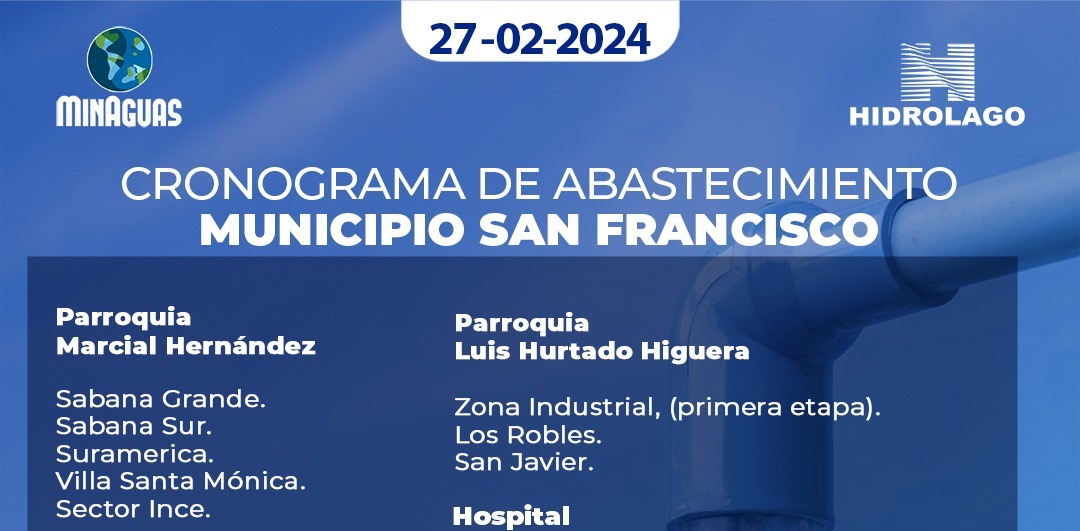 27-02-2024

MINAGUAS

HIDROLAGO

CRONOGRAMA DE ABASTECIMIENTO
MUNICIPIO SAN FRANCISCO

Parroquia
Marcial Hernández

Sabana Grande.
Sabana Sur.
Suramerica.
Villa Santa Mónica.
Sector Ince.

Parroquia
Luis Hurtado Higuera

Zona Industrial, (primera etapa).
Los Robles.
San Javier.

Hospital